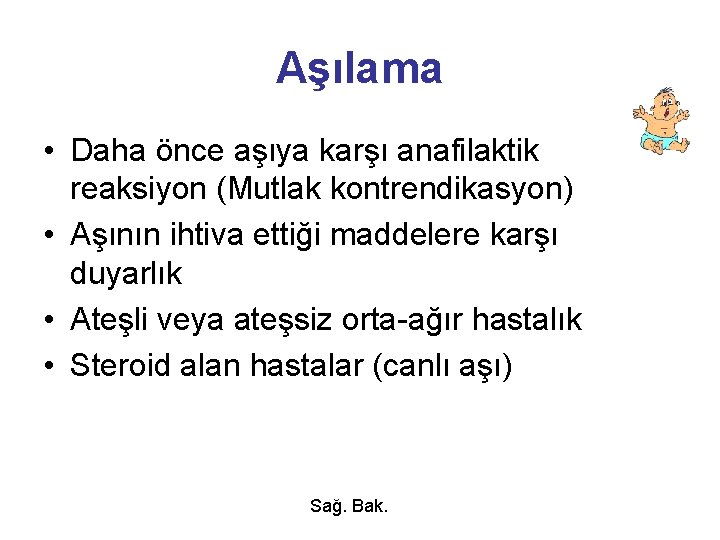 Aşılama

• Daha önce aşıya karşı anafilaktik reaksiyon (Mutlak kontrendikasyon)
• Aşının ihtiva ettiği maddelere karşı duyarlık
• Ateşli veya ateşsiz orta-ağır hastalık
• Steroid alan hastalar (canlı aşı)

Sağ. Bak.